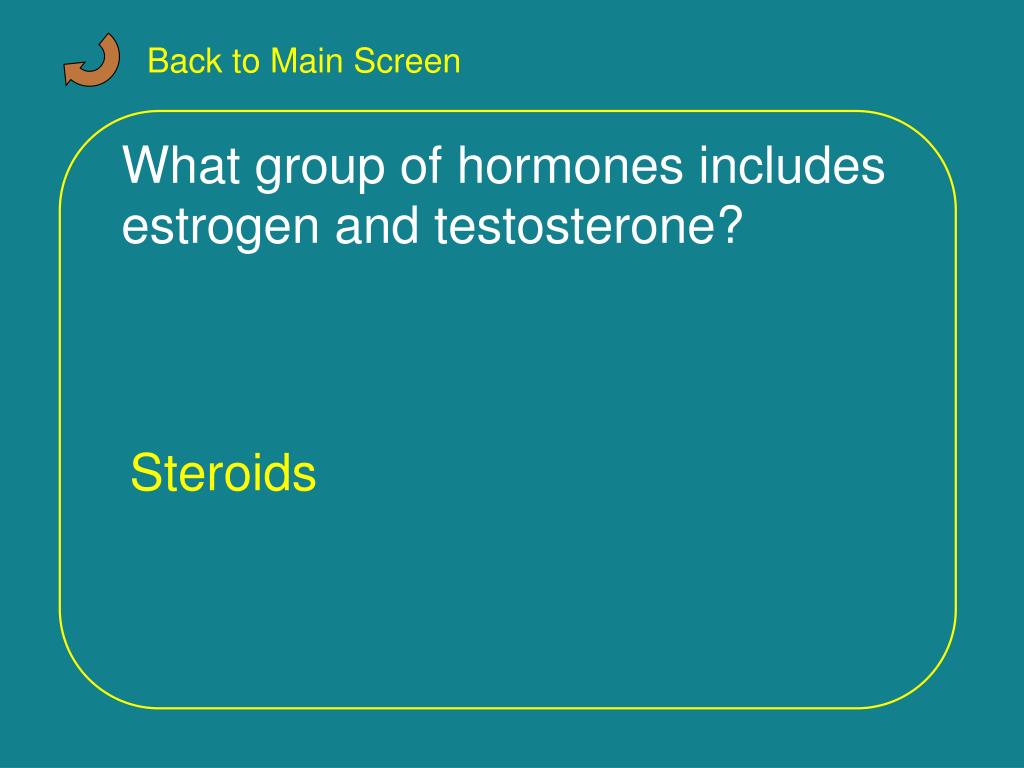 Back to Main Screen

What group of hormones includes estrogen and testosterone?

Steroids